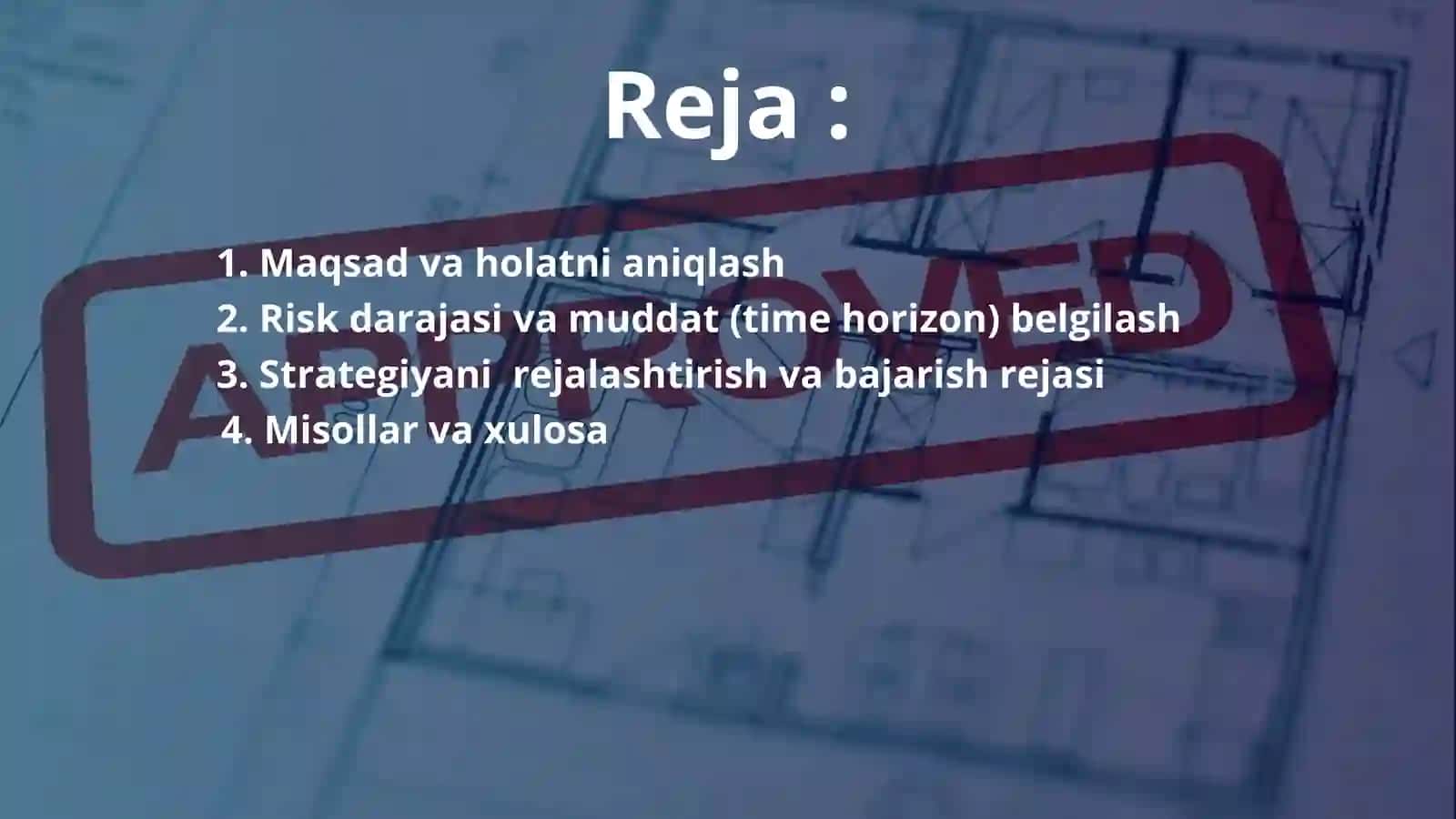 Reja :

1. Maqsad va holatni aniqlash
2. Risk darajasi va muddat (time horizon) belgilash
3. Strategiyani rejalashtirish va bajarish rejasi
4. Misollar va xulosa

APPROVED